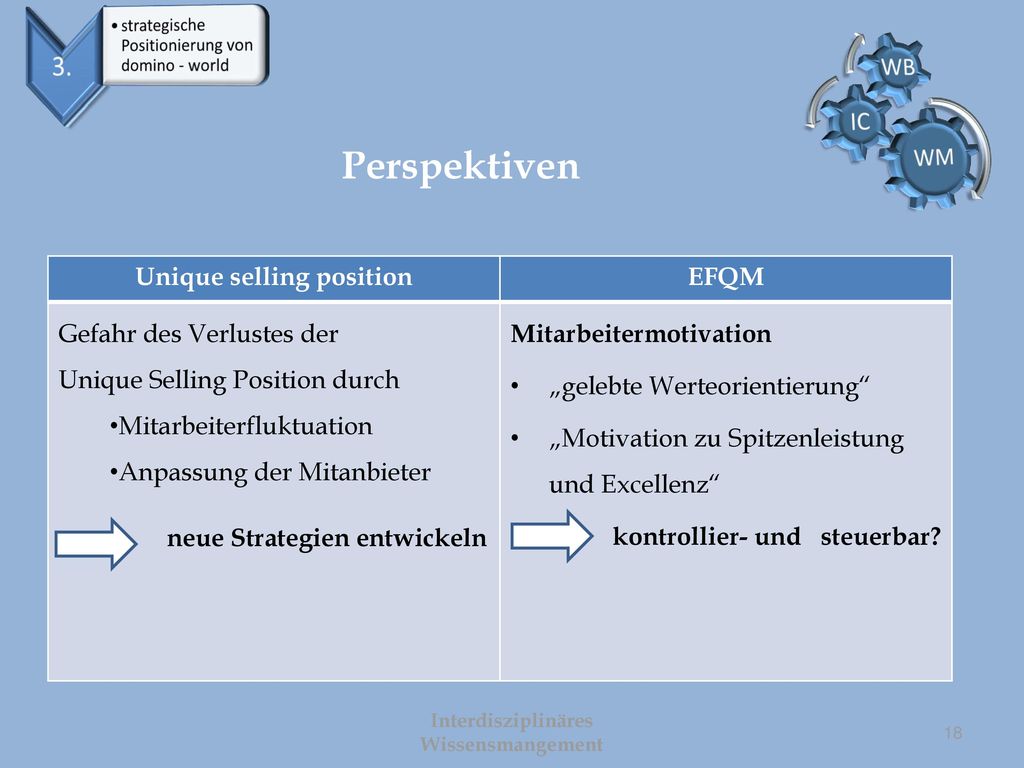 3.

• strategische Positionierung von domino - world

WB
IC
WM

Perspektiven

| Unique selling position | EFQM |
|---|---|
| Gefahr des Verlustes der Unique Selling Position durch •Mitarbeiterfluktuation •Anpassung der Mitanbieter neue Strategien entwickeln | Mitarbeitermotivation • „gelebte Werteorientierung“ • „Motivation zu Spitzenleistung und Excellenz“ kontrollier- und steuerbar? |

Interdisziplinäres Wissensmangement

18